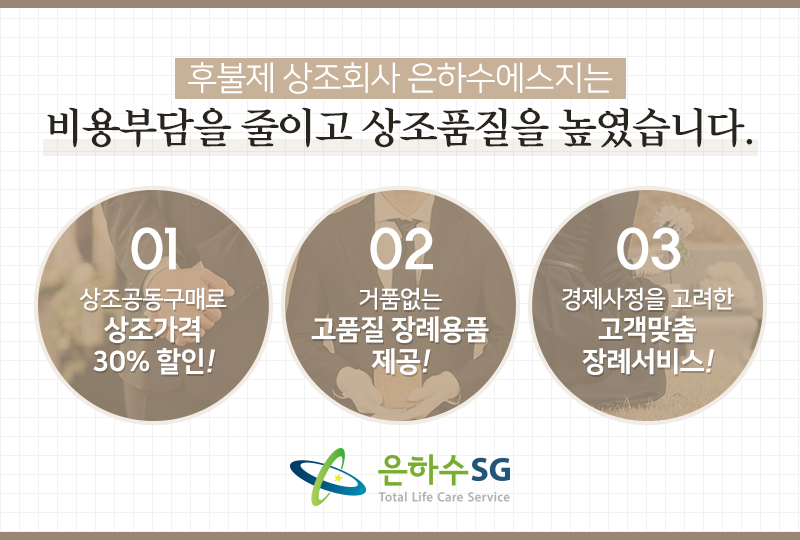 후불제 상조회사 은하수에스지는

비용부담을 줄이고 상조품질을 높였습니다.

01
상조공동구매로
상조가격
30% 할인!

02
거품없는
고품질 장례용품
제공!

03
경제사정을 고려한
고객맞춤
장례서비스!

은하수SG
Total Life Care Service